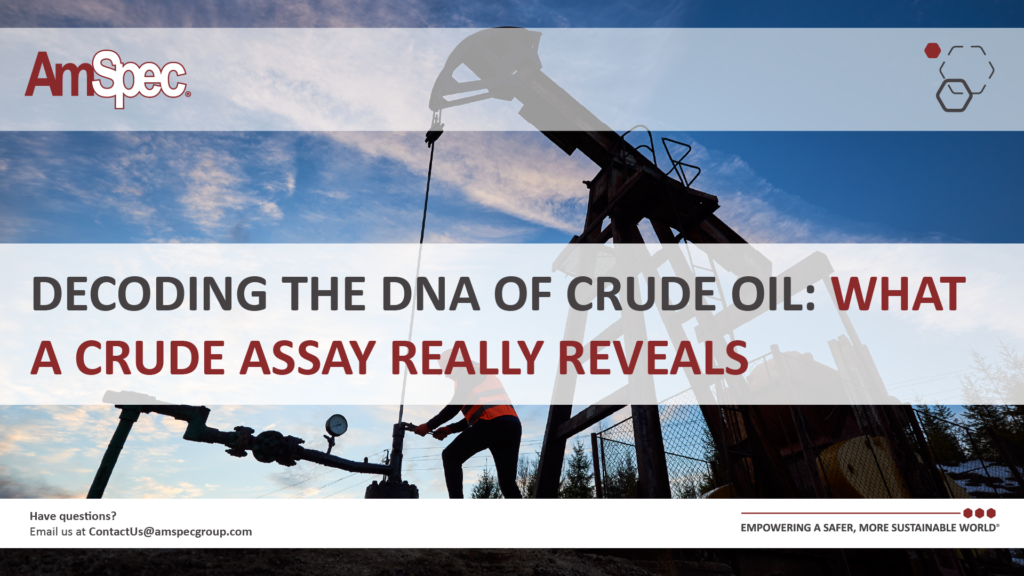 AmSpec®

DECODING THE DNA OF CRUDE OIL: WHAT A CRUDE ASSAY REALLY REVEALS

Have questions?
Email us at ContactUs@amspecgroup.com

EMPOWERING A SAFER, MORE SUSTAINABLE WORLD®